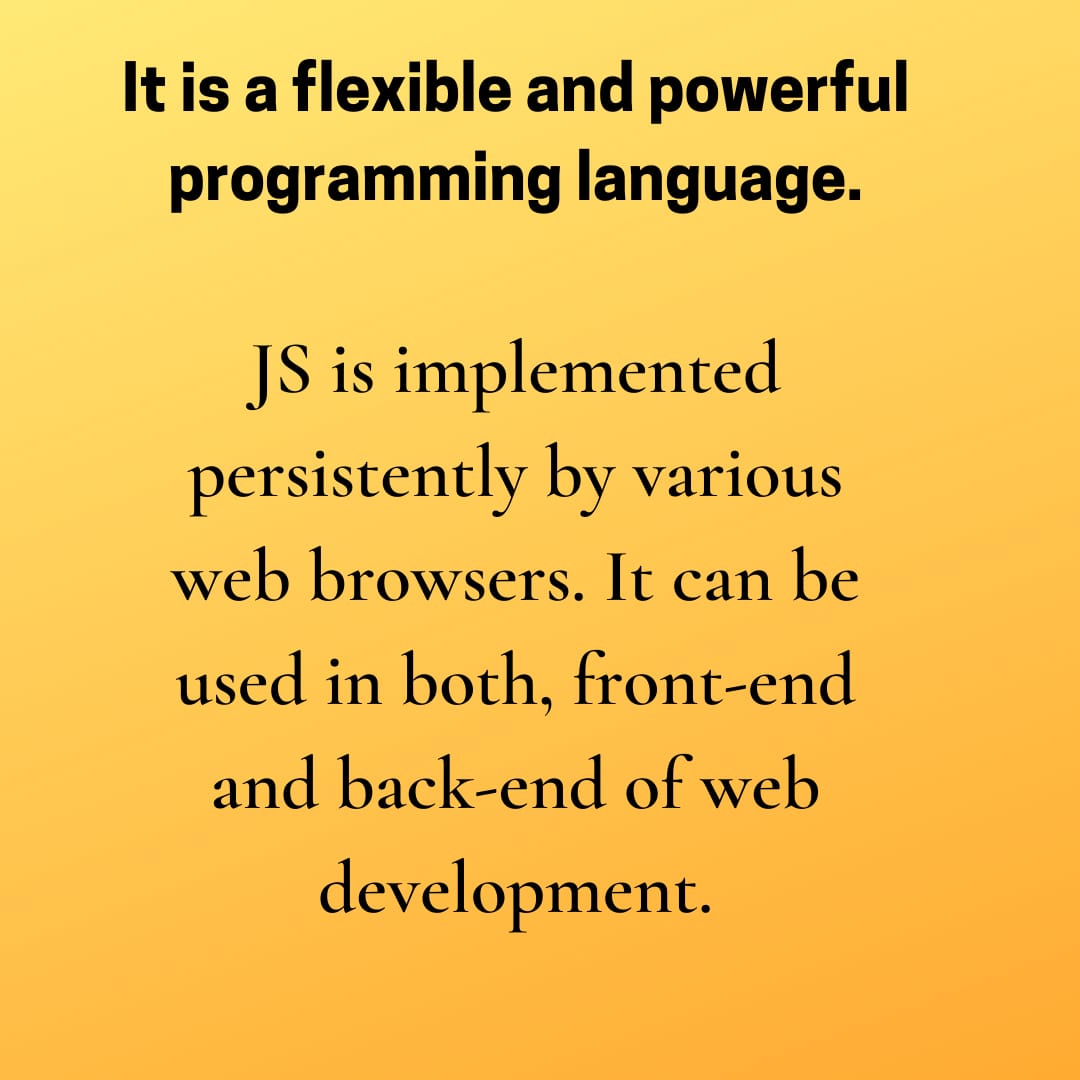 It is a flexible and powerful programming language.

JS is implemented persistently by various web browsers. It can be used in both, front-end and back-end of web development.